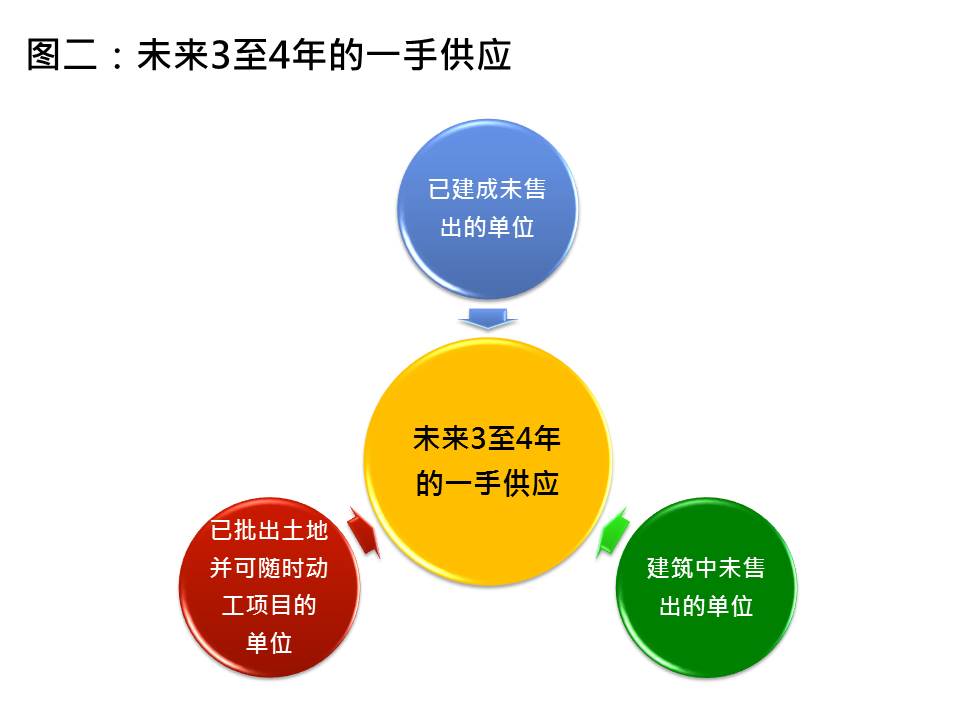 图二：未来3至4年的一手供应

已建成未售出的单位

未来3至4年的一手供应

已批出土地并可随时动工项目的单位

建筑中未售出的单位